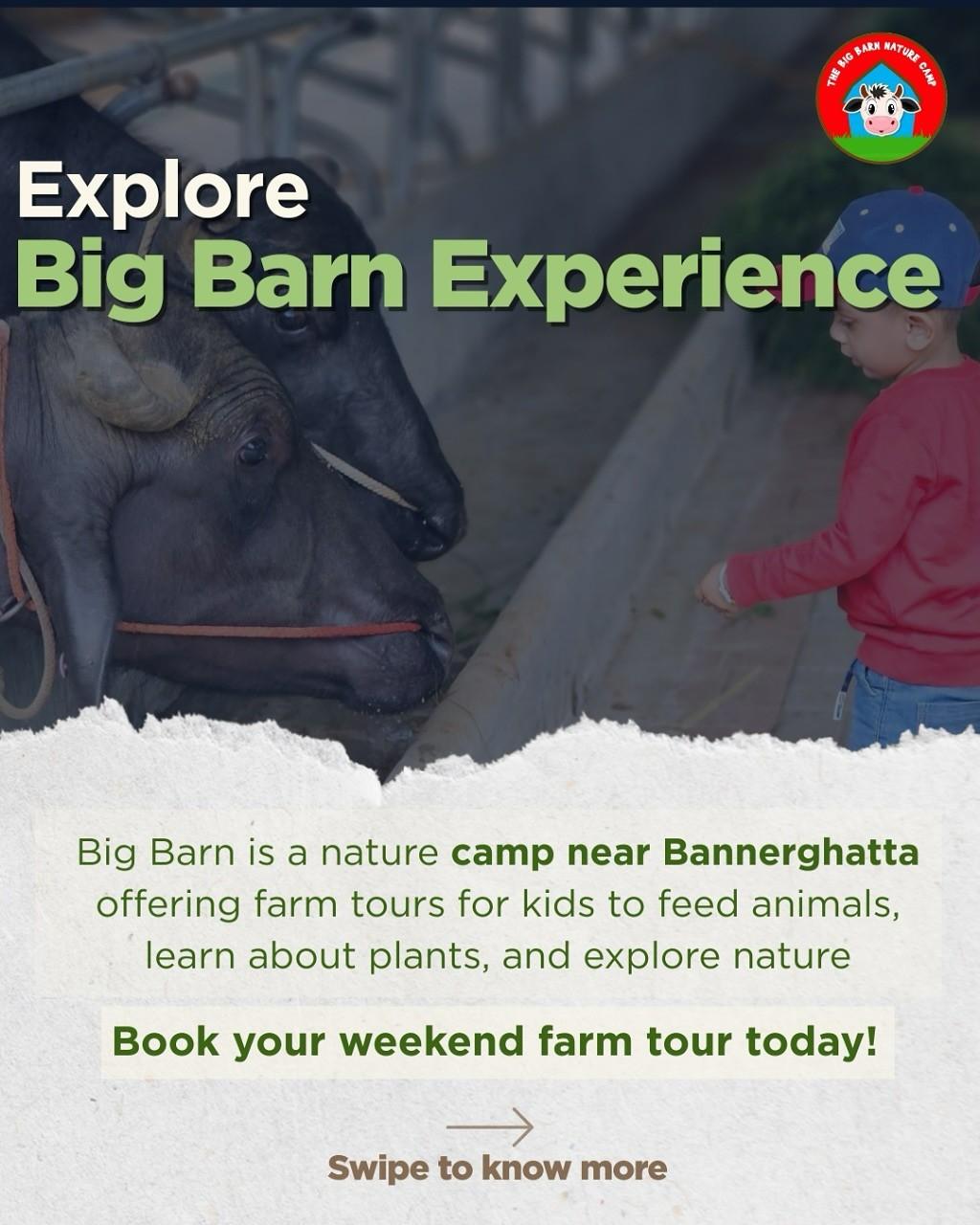 THE BIG BARN NATURE CAMP

Explore
Big Barn Experience

Big Barn is a nature camp near Bannerghatta offering farm tours for kids to feed animals, learn about plants, and explore nature

Book your weekend farm tour today!

Swipe to know more